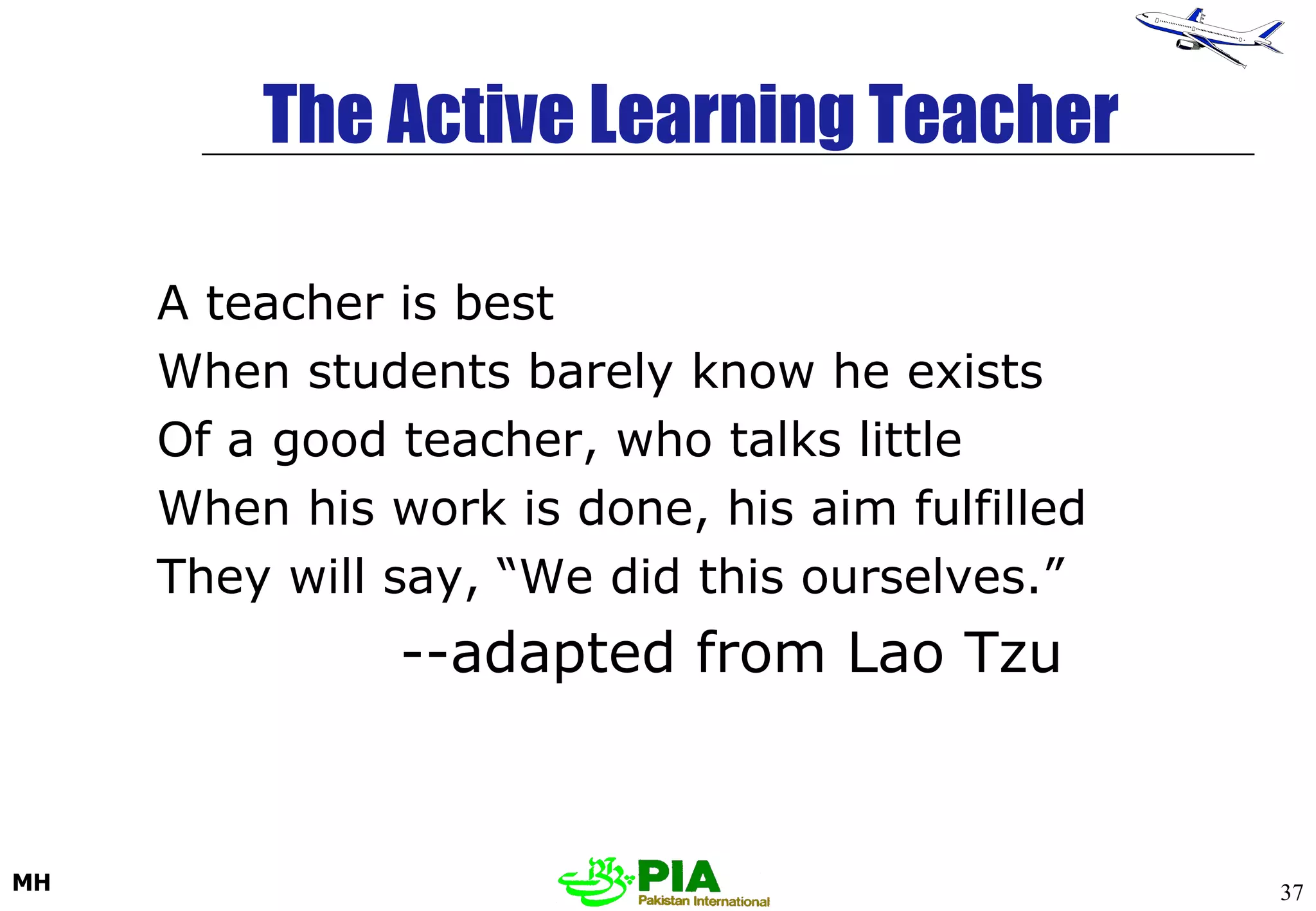 The Active Learning Teacher

A teacher is best
When students barely know he exists
Of a good teacher, who talks little
When his work is done, his aim fulfilled
They will say, “We did this ourselves.”
--adapted from Lao Tzu

MH

PIA
Pakistan International

37